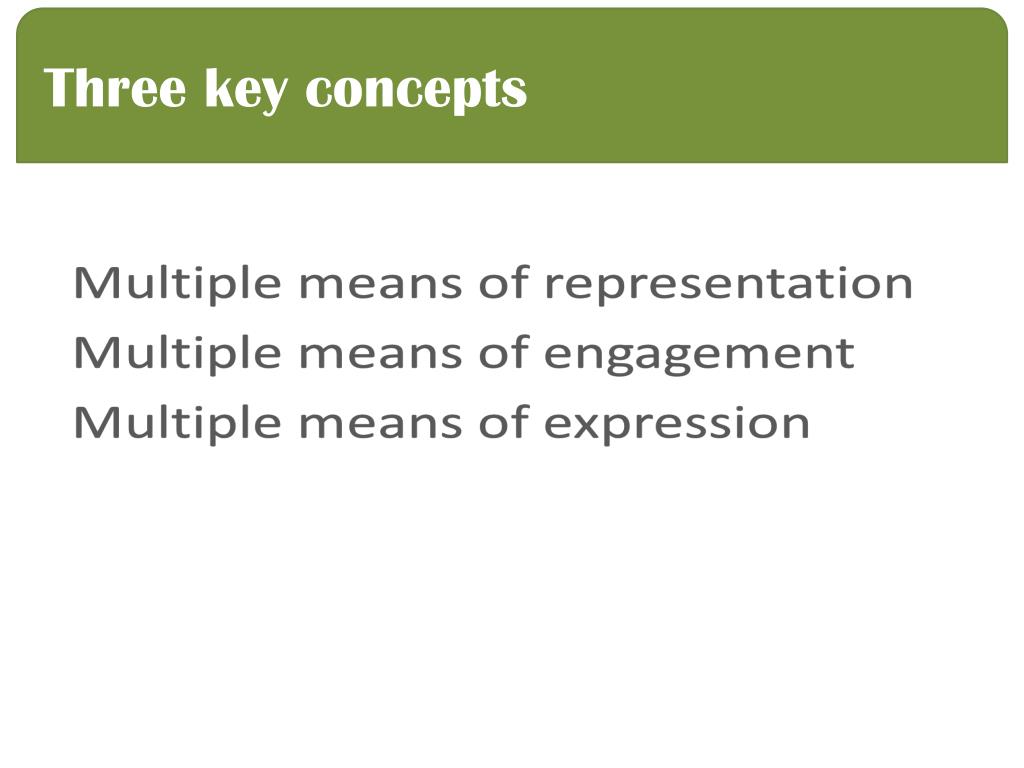 Three key concepts

Multiple means of representation
Multiple means of engagement
Multiple means of expression